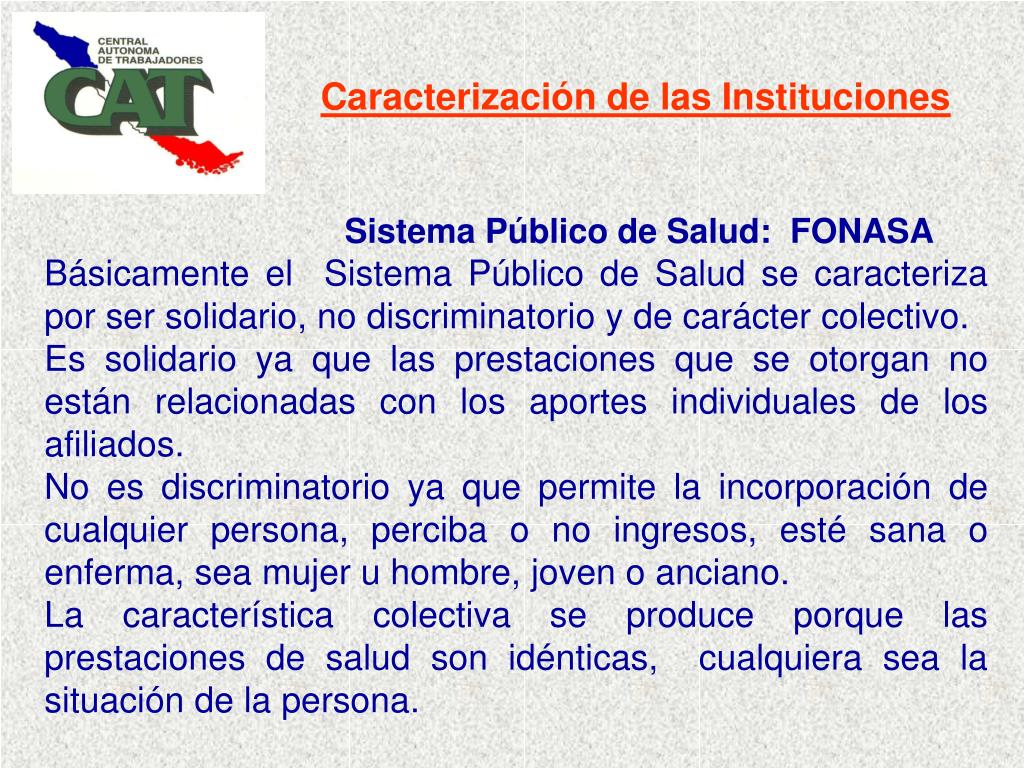 CENTRAL AUTONOMA DE TRABAJADORES
CAT

Caracterización de las Instituciones

Sistema Público de Salud: FONASA

Básicamente el Sistema Público de Salud se caracteriza por ser solidario, no discriminatorio y de carácter colectivo.
Es solidario ya que las prestaciones que se otorgan no están relacionadas con los aportes individuales de los afiliados.
No es discriminatorio ya que permite la incorporación de cualquier persona, perciba o no ingresos, esté sana o enferma, sea mujer u hombre, joven o anciano.
La característica colectiva se produce porque las prestaciones de salud son idénticas, cualquiera sea la situación de la persona.